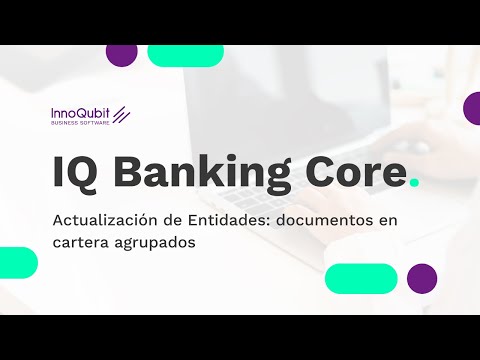 InnoQubit
BUSINESS SOFTWARE

IQ Banking Core.

Actualización de Entidades: documentos en cartera agrupados